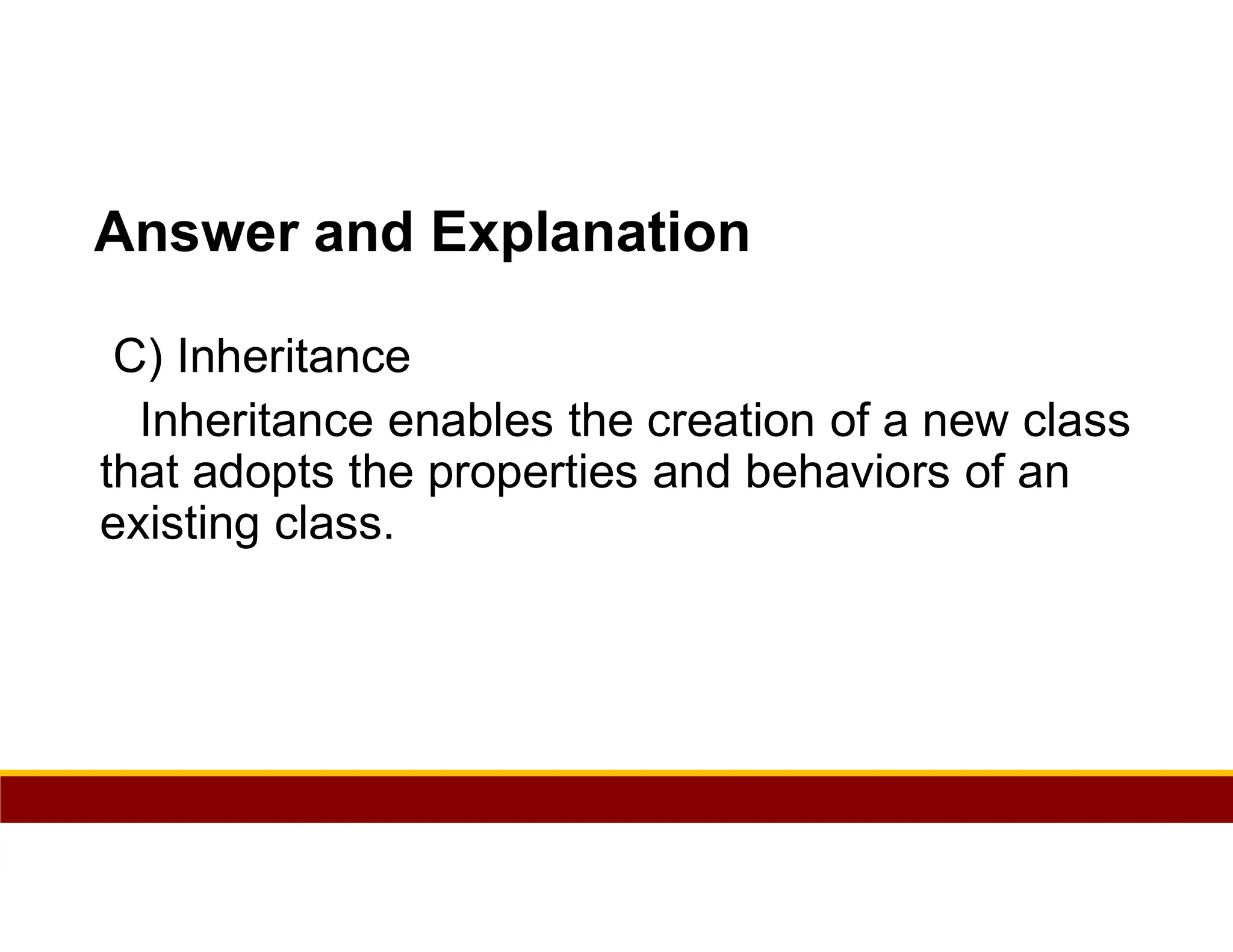 Answer and Explanation

C) Inheritance

Inheritance enables the creation of a new class that adopts the properties and behaviors of an existing class.